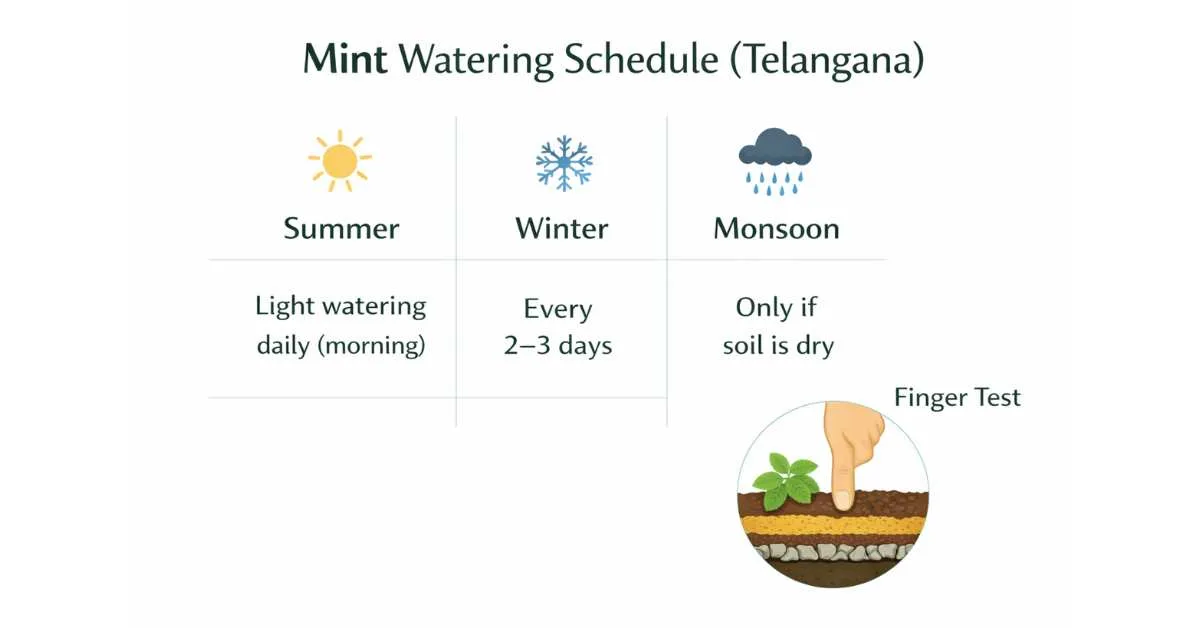 Mint Watering Schedule (Telangana)

| Summer | Winter | Monsoon |
|---|---|---|
| Light watering daily (morning) | Every 2–3 days | Only if soil is dry |

Finger Test